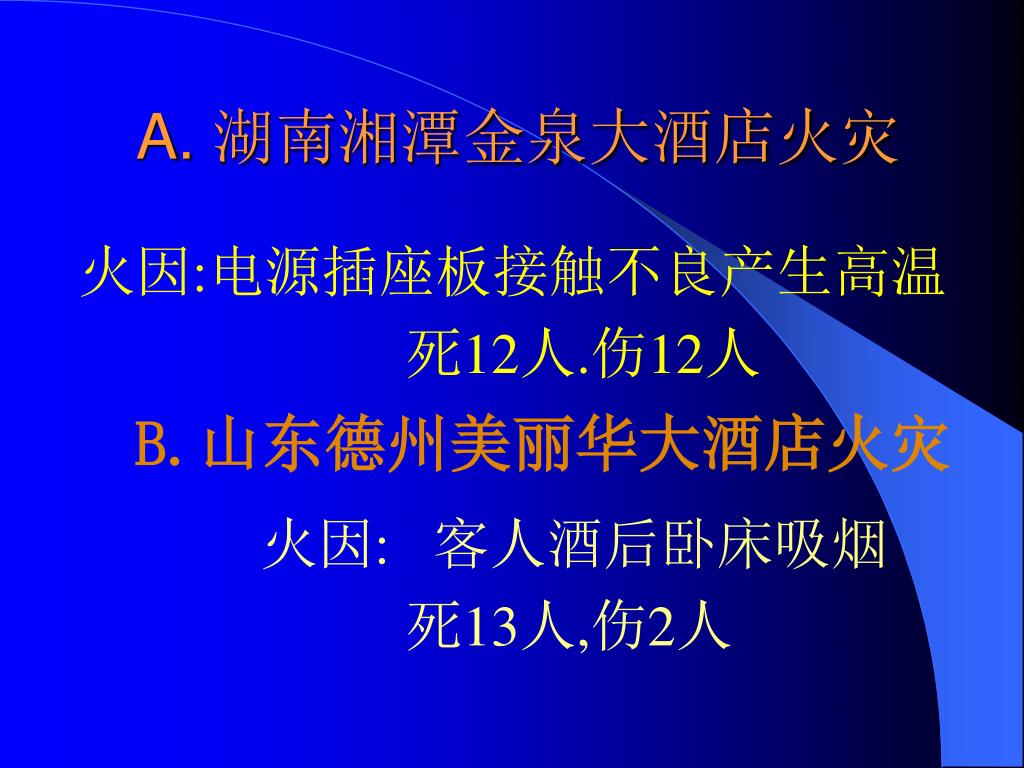 A. 湖南湘潭金泉大酒店火灾

火因:电源插座板接触不良产生高温

死12人.伤12人

B. 山东德州美丽华大酒店火灾

火因: 客人酒后卧床吸烟

死13人,伤2人